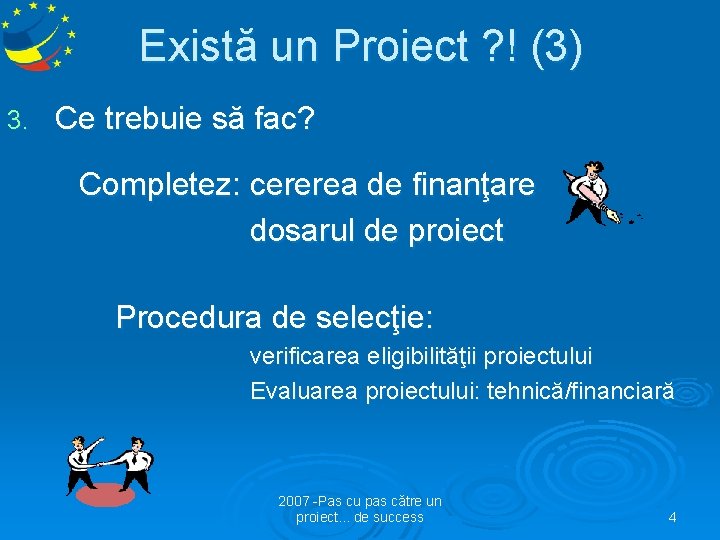 Există un Proiect ?! (3)

3. Ce trebuie să fac?

Completez: cererea de finanţare
dosarul de proiect

Procedura de selecţie:
verificarea eligibilităţii proiectului
Evaluarea proiectului: tehnică/financiară

2007 -Pas cu pas către un proiect... de success

4